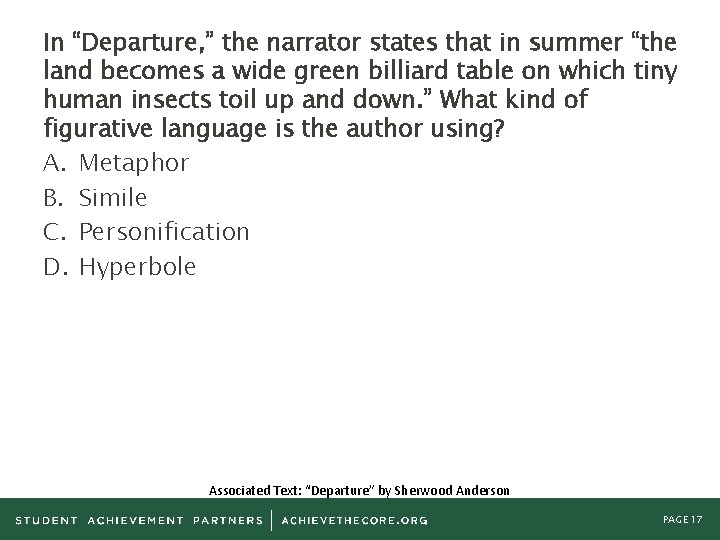 In “Departure,” the narrator states that in summer “the land becomes a wide green billiard table on which tiny human insects toil up and down.” What kind of figurative language is the author using?

A. Metaphor

B. Simile

C. Personification

D. Hyperbole

Associated Text: “Departure” by Sherwood Anderson

STUDENT ACHIEVEMENT PARTNERS | ACHIEVETHECORE.ORG

PAGE 17